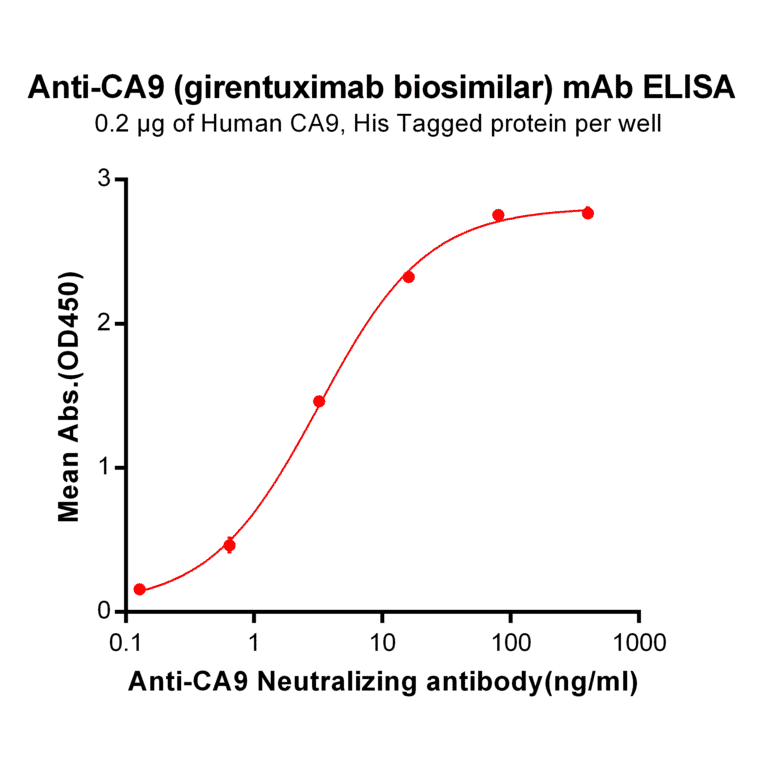 Anti-CA9 (girentuximab biosimilar) mAb ELISA
0.2 μg of Human CA9, His Tagged protein per well

Mean Abs.(OD450)

3
2
1
0

0.1
1
10
100
1000

Anti-CA9 Neutralizing antibody(ng/ml)